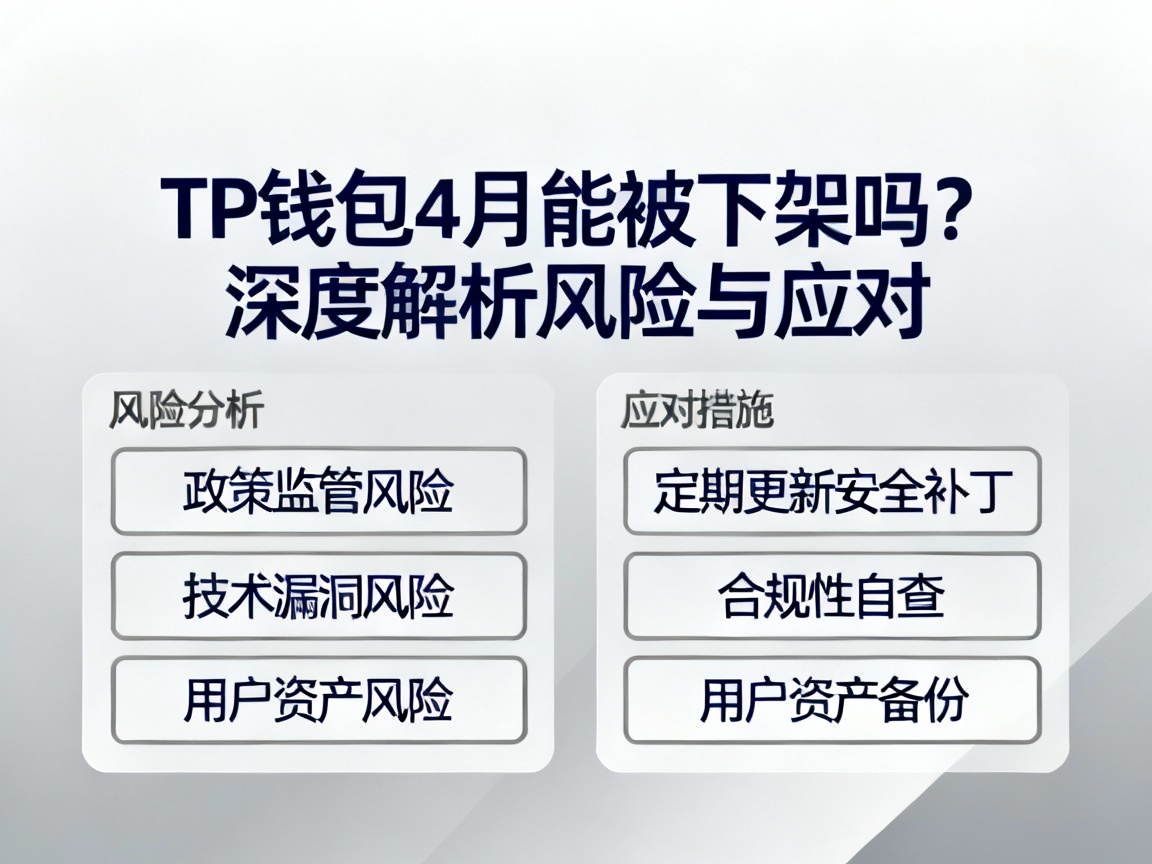 TP钱包4月能被下架吗？
深度解析风险与应对

风险分析

政策监管风险

技术漏洞风险

用户资产风险

应对措施

定期更新安全补丁

合规性自查

用户资产备份